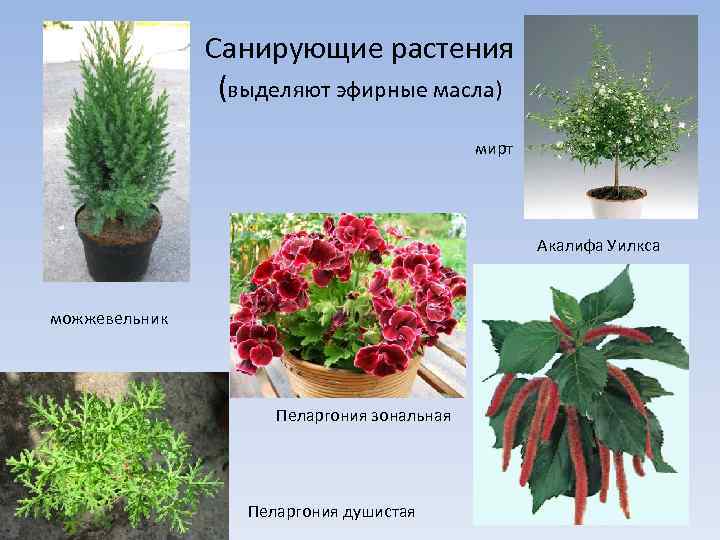 Санирующие растения
(выделяют эфирные масла)

мирт

Акалифа Уилкса

можжевельник

Пеларгония зональная

Пеларгония душистая